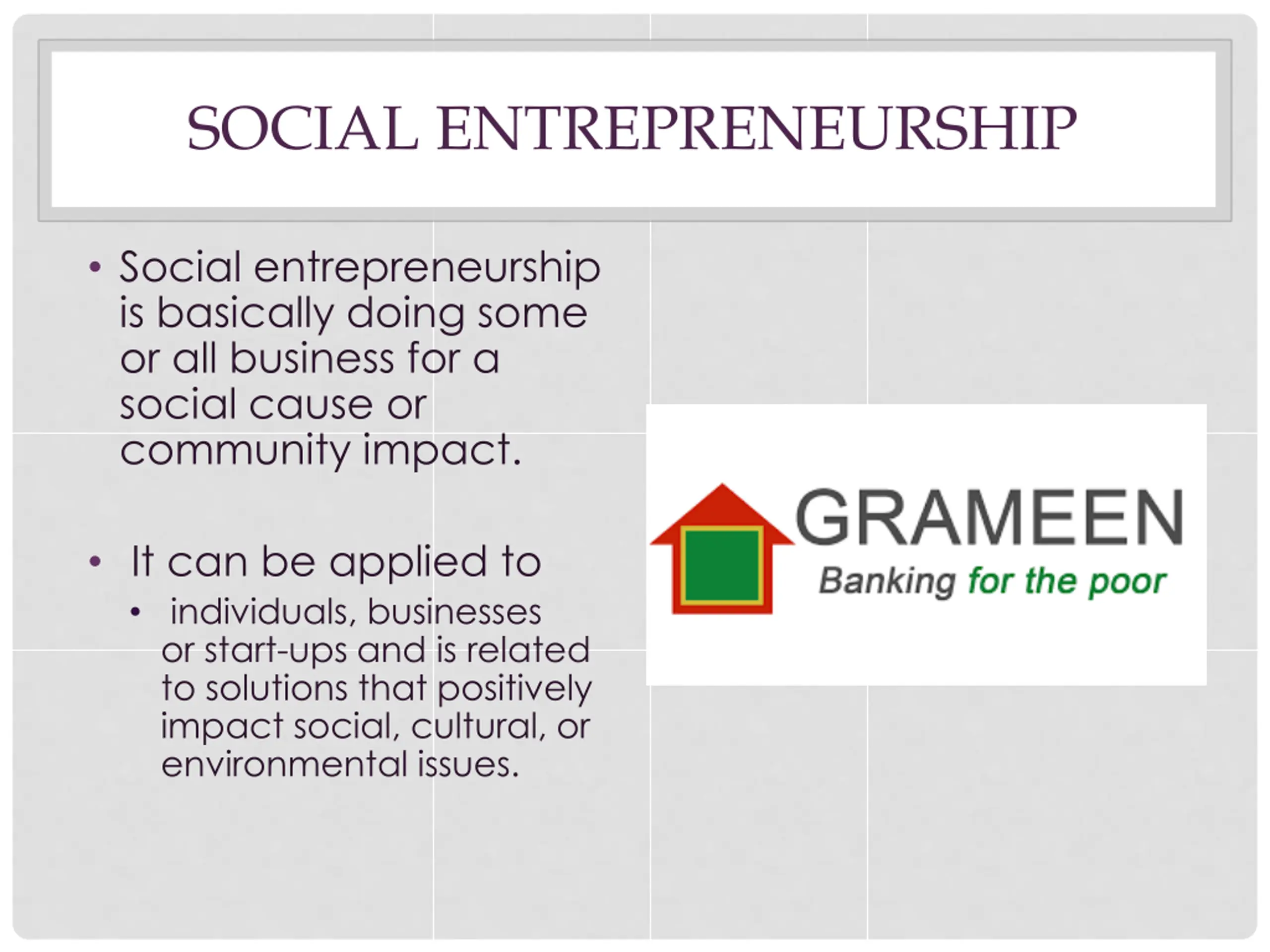 SOCIAL ENTREPRENEURSHIP

• Social entrepreneurship is basically doing some or all business for a social cause or community impact.

• It can be applied to
  • individuals, businesses or start-ups and is related to solutions that positively impact social, cultural, or environmental issues.

GRAMEEN
Banking for the poor